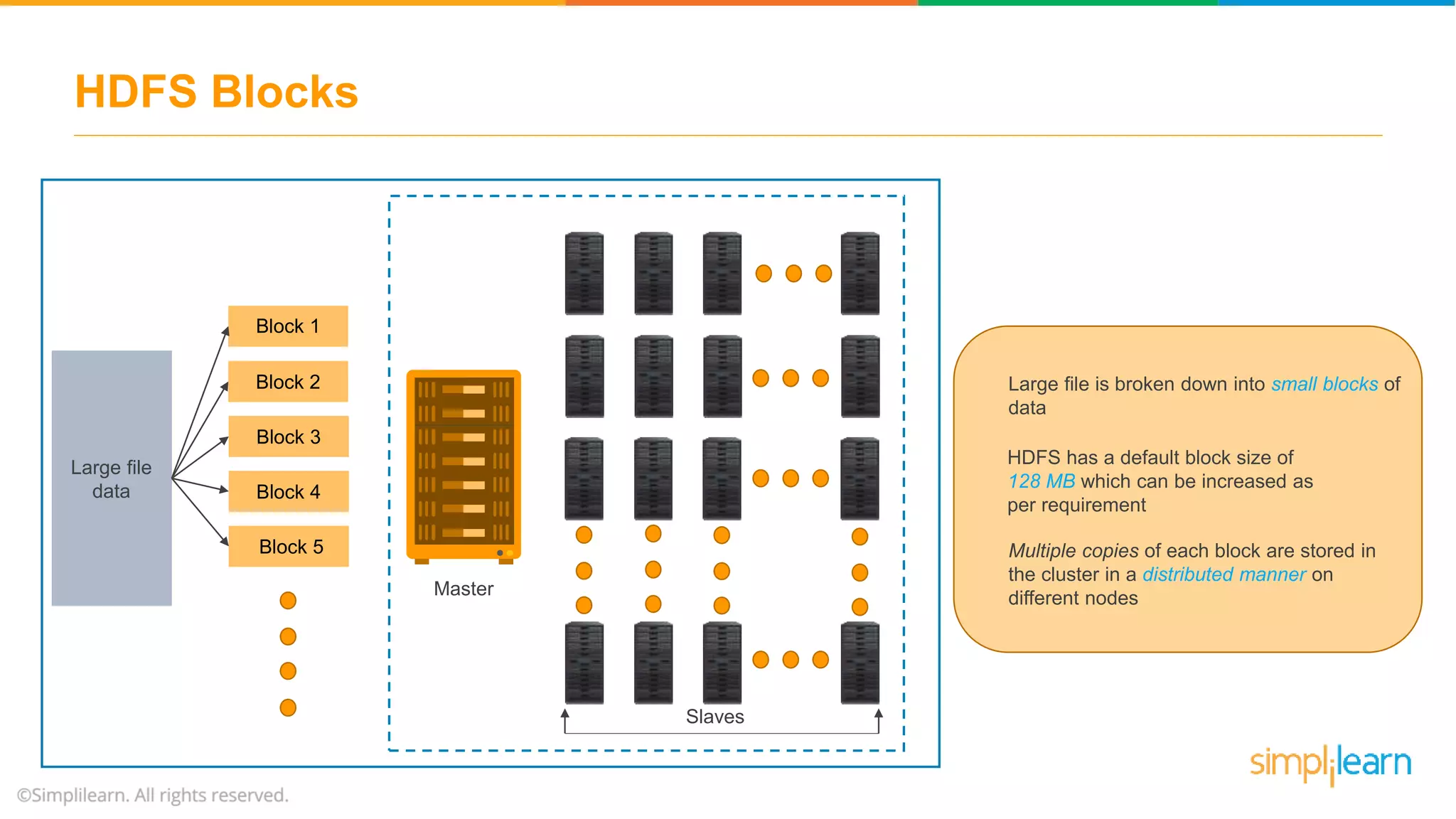 HDFS Blocks

Large file data

Block 1

Block 2

Block 3

Block 4

Block 5

Master

Slaves

Large file is broken down into small blocks of data

HDFS has a default block size of 128 MB which can be increased as per requirement

Multiple copies of each block are stored in the cluster in a distributed manner on different nodes

simplilearn

©Simplilearn. All rights reserved.